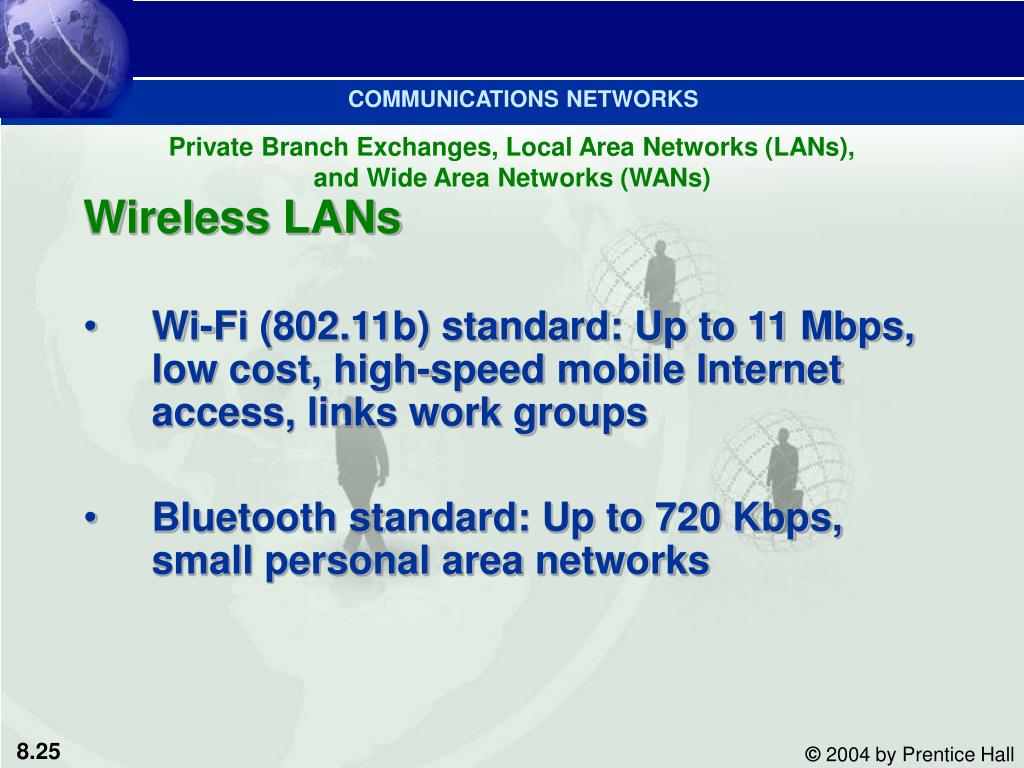 COMMUNICATIONS NETWORKS

Private Branch Exchanges, Local Area Networks (LANs), and Wide Area Networks (WANs)

Wireless LANs

• Wi-Fi (802.11b) standard: Up to 11 Mbps, low cost, high-speed mobile Internet access, links work groups

• Bluetooth standard: Up to 720 Kbps, small personal area networks

8.25

© 2004 by Prentice Hall